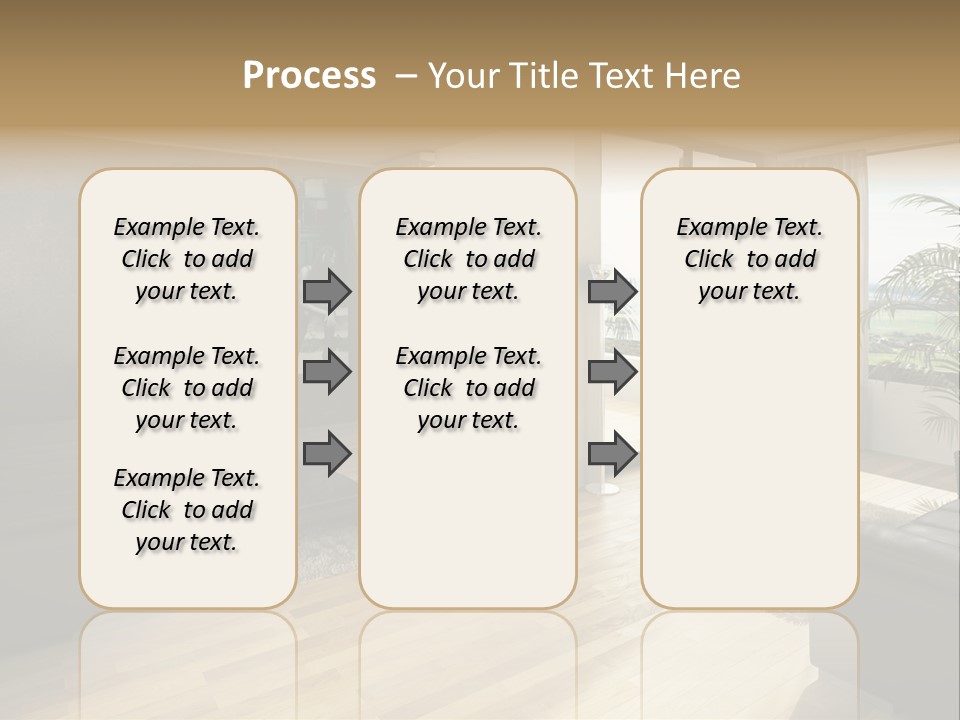 Process – Your Title Text Here

Example Text. Click to add your text.

Example Text. Click to add your text.

Example Text. Click to add your text.

Example Text. Click to add your text.

Example Text. Click to add your text.

Example Text. Click to add your text.